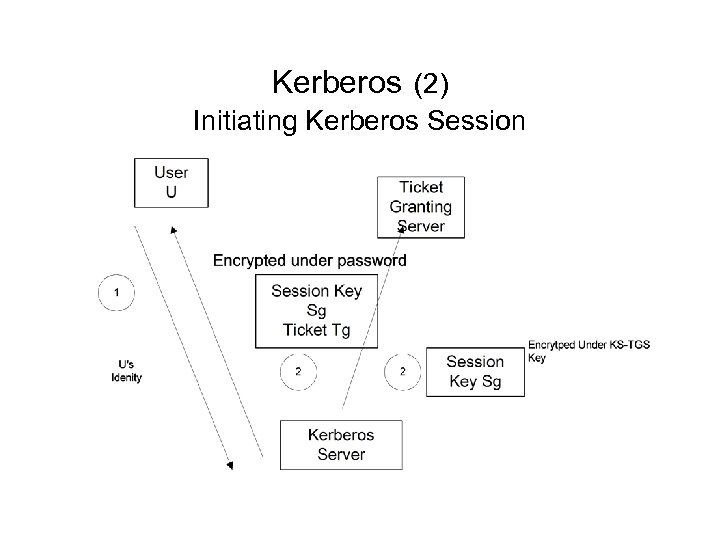 Kerberos (2)
Initiating Kerberos Session

User
U

Ticket
Granting
Server

Encrypted under password

1

Session Key
Sg
Ticket Tg

Encrytped Under KS-TGS Key

U's
Idenity

2

2

Session
Key Sg

Kerberos
Server